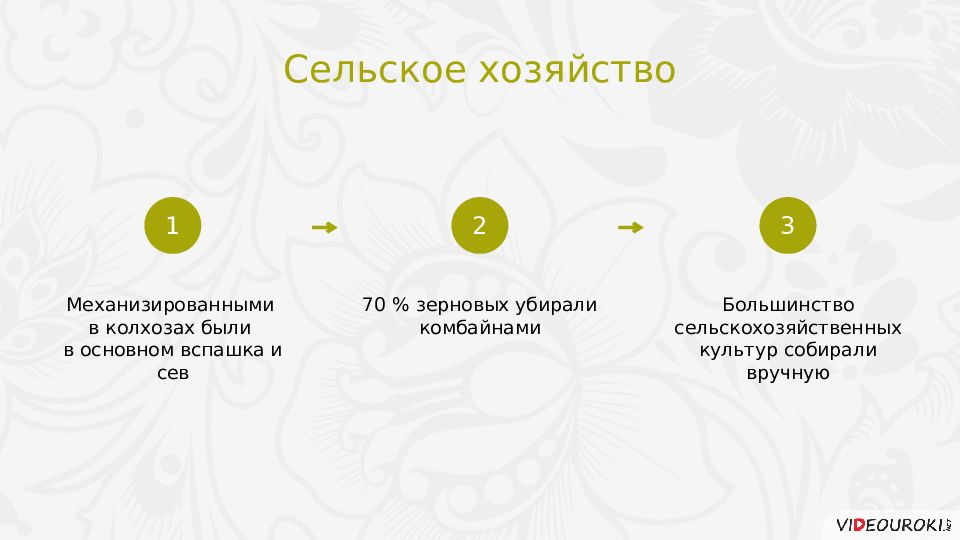 Сельское хозяйство

1

Механизированными в колхозах были в основном вспашка и сев

2

70 % зерновых убирали комбайнами

3

Большинство сельскохозяйственных культур собирали вручную

VIDEOUROKI.NET